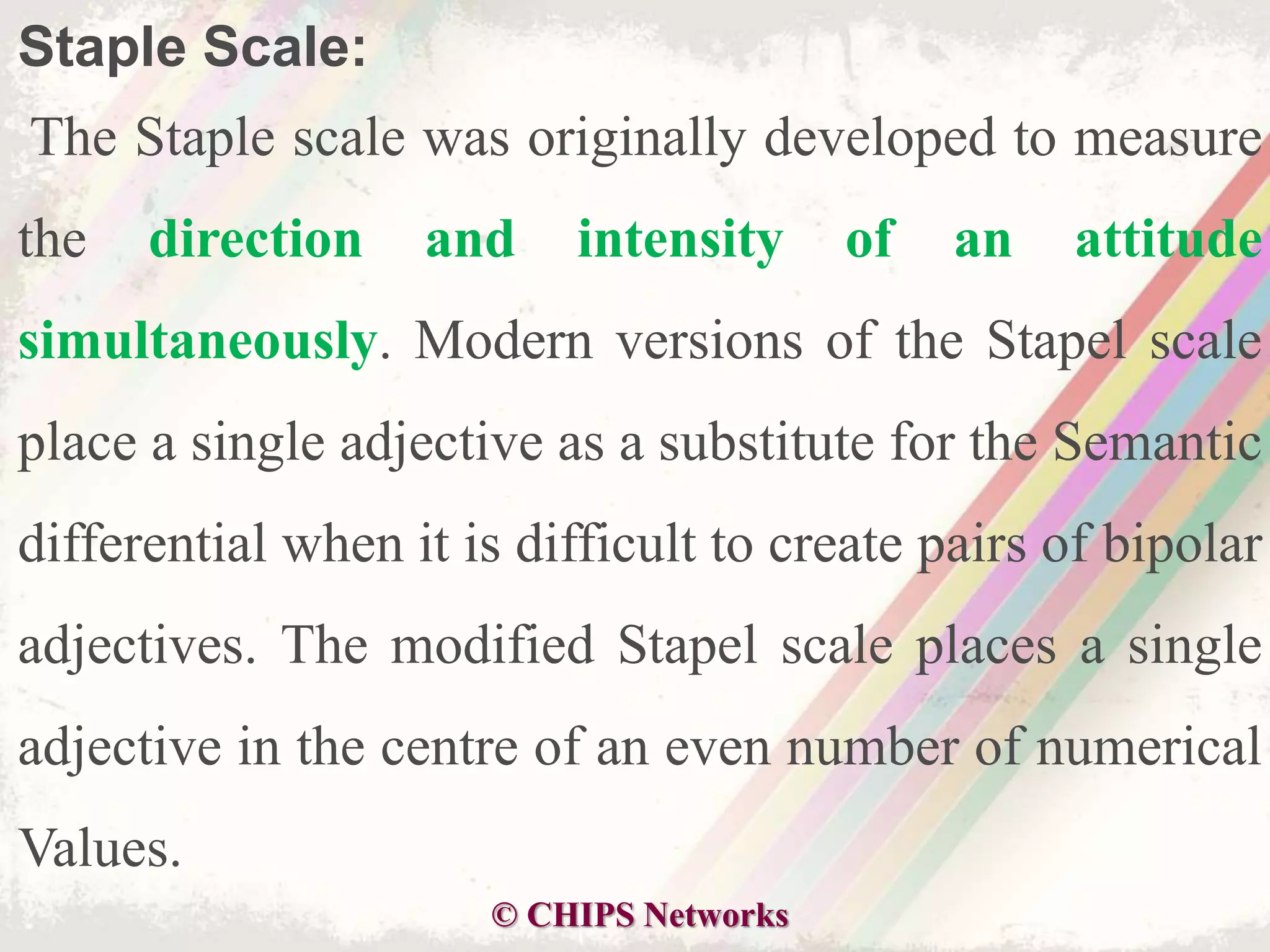 Staple Scale:

The Staple scale was originally developed to measure the direction and intensity of an attitude simultaneously. Modern versions of the Stapel scale place a single adjective as a substitute for the Semantic differential when it is difficult to create pairs of bipolar adjectives. The modified Stapel scale places a single adjective in the centre of an even number of numerical Values.

© CHIPS Networks